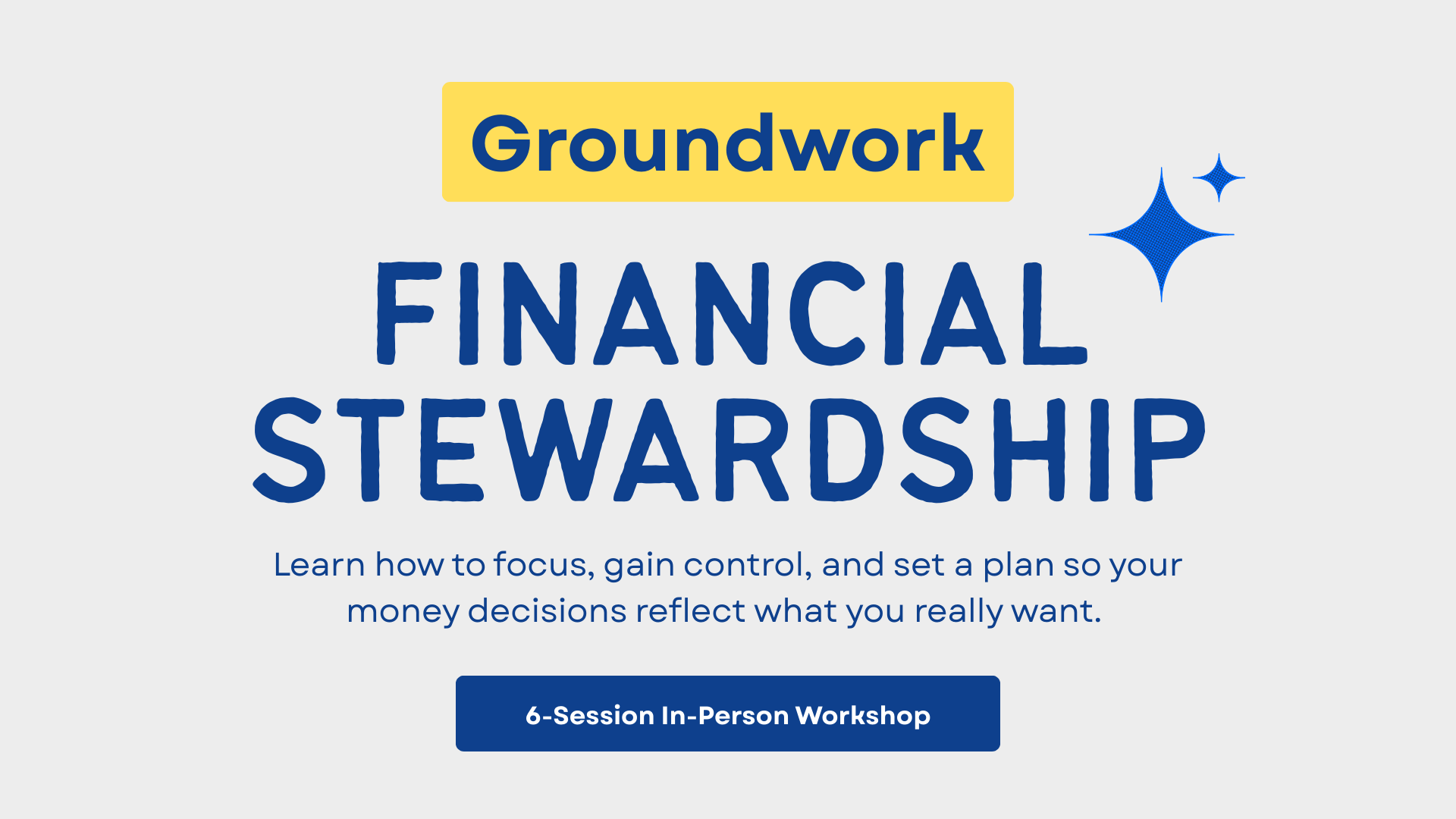 Groundwork

FINANCIAL STEWARDSHIP

Learn how to focus, gain control, and set a plan so your money decisions reflect what you really want.

6-Session In-Person Workshop